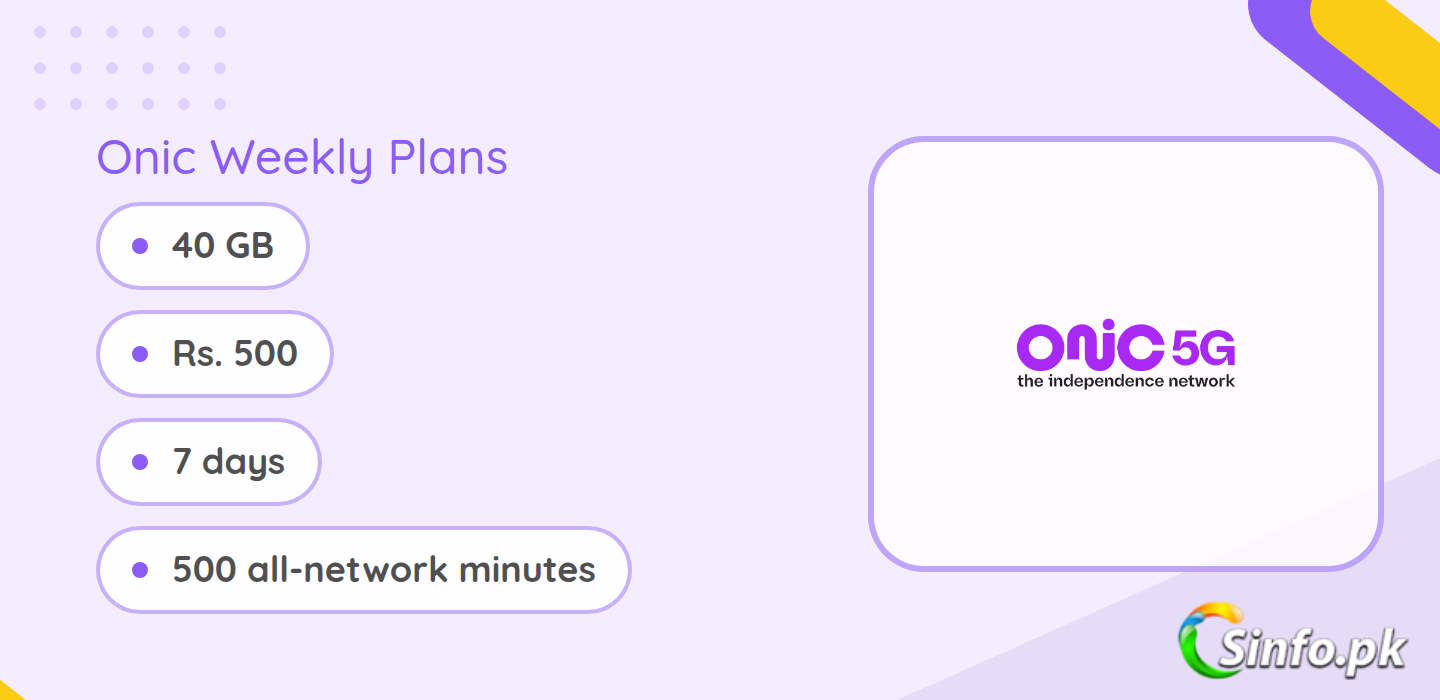 Onic Weekly Plans

• 40 GB

• Rs. 500

• 7 days

• 500 all-network minutes

onic 5G
the independence network

Sinfo.pk